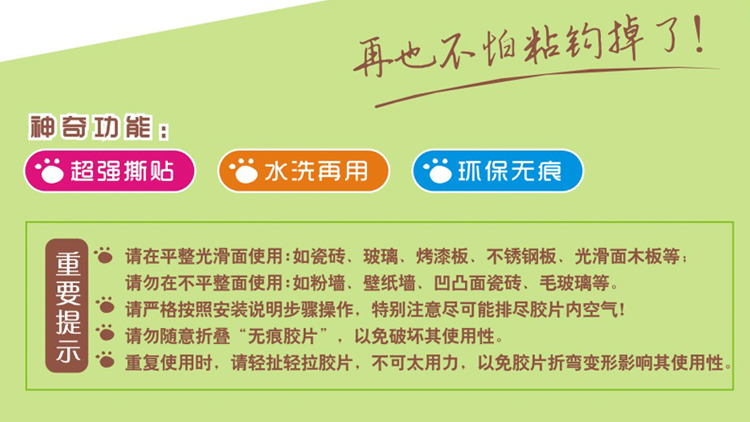 再也不怕粘钩掉了！

神奇功能：

超强撕贴

水洗再用

环保无痕

重要提示

请在平整光滑面使用：如瓷砖、玻璃、烤漆板、不锈钢板、光滑面木板等；
请勿在不平整面使用：如粉墙、壁纸墙、凹凸面瓷砖、毛玻璃等。

请严格按照安装说明步骤操作，特别注意尽可能排尽胶片内空气！

请勿随意折叠“无痕胶片”，以免破坏其使用性。

重复使用时，请轻扯轻拉胶片，不可太用力，以免胶片折弯变形影响其使用性。